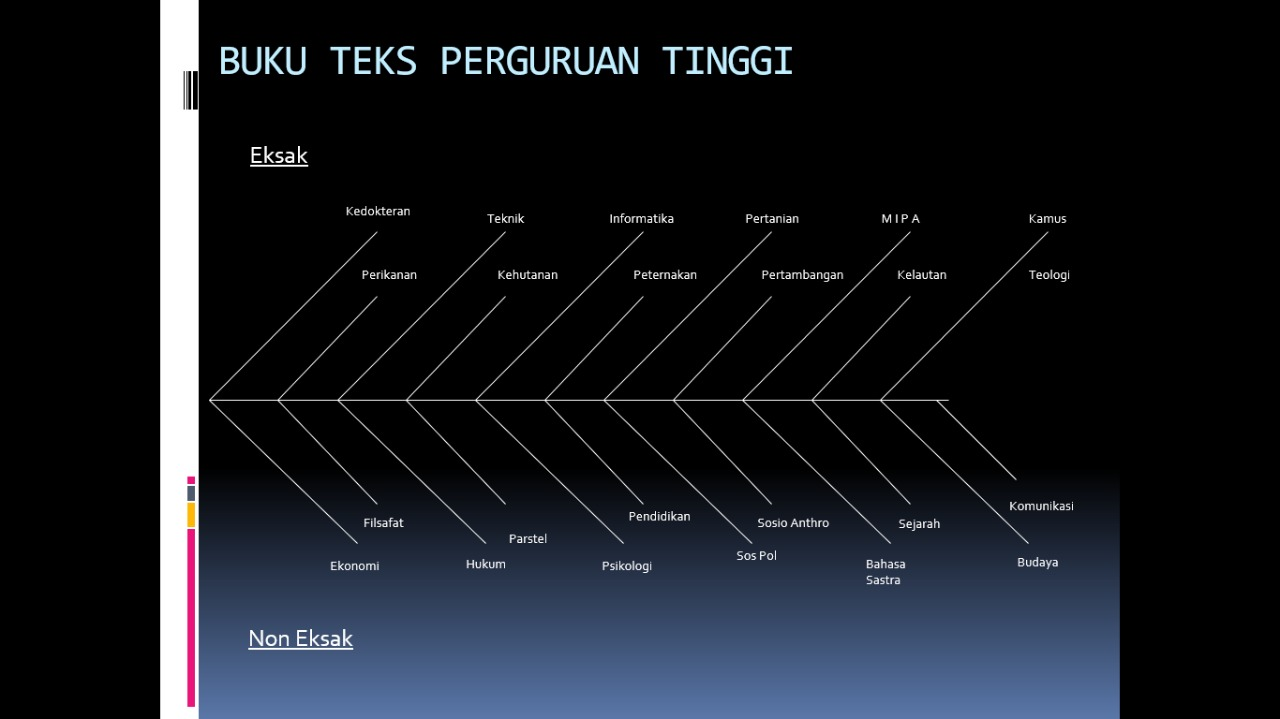 BUKU TEKS PERGURUAN TINGGI

Eksak

Kedokteran
Teknik
Informatika
Pertanian
M I P A
Kamus

Perikanan
Kehutanan
Peternakan
Pertambangan
Kelautan
Teologi

Filsafat
Parstel
Pendidikan
Sosio Anthro
Sejarah
Komunikasi

Ekonomi
Hukum
Psikologi
Sos Pol
Bahasa Sastra
Budaya

Non Eksak